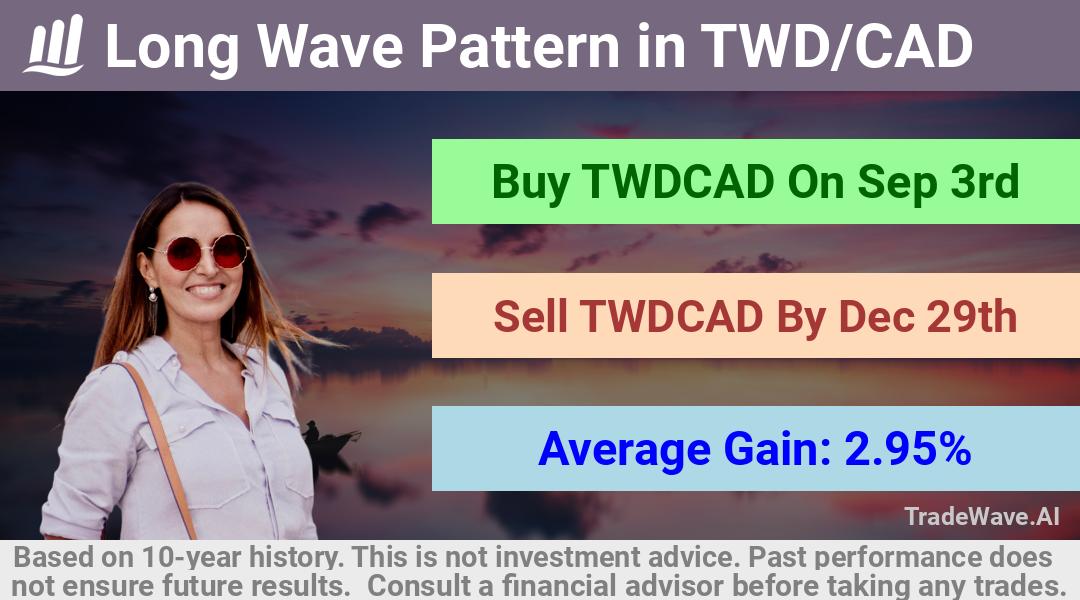 Long Wave Pattern in TWD/CAD

Buy TWDCAD On Sep 3rd

Sell TWDCAD By Dec 29th

Average Gain: 2.95%

TradeWave.AI

Based on 10-year history. This is not investment advice. Past performance does not ensure future results. Consult a financial advisor before taking any trades.